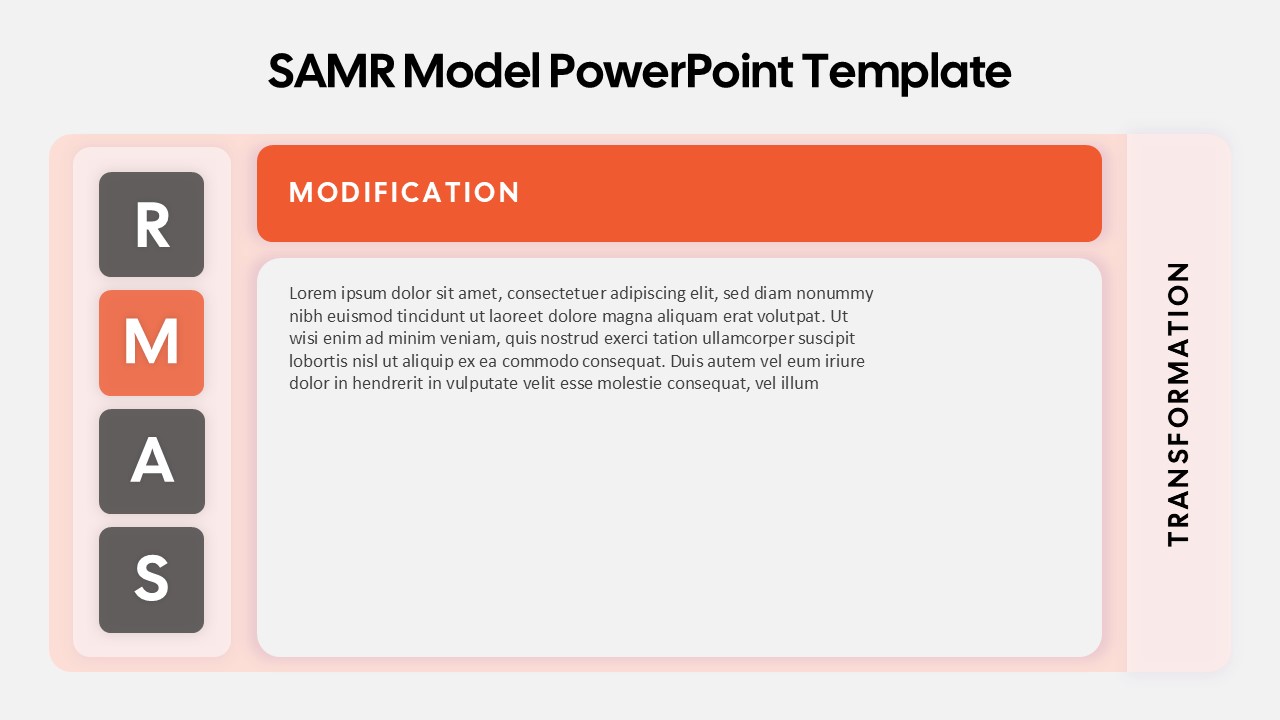 SAMR Model PowerPoint Template

R

M

A

S

MODIFICATION

Lorem ipsum dolor sit amet, consectetuer adipiscing elit, sed diam nonummy nibh euismod tincidunt ut laoreet dolore magna aliquam erat volutpat. Ut wisi enim ad minim veniam, quis nostrud exerci tation ullamcorper suscipit lobortis nisl ut aliquip ex ea commodo consequat. Duis autem vel eum iriure dolor in hendrerit in vulputate velit esse molestie consequat, vel illum

TRANSFORMATION